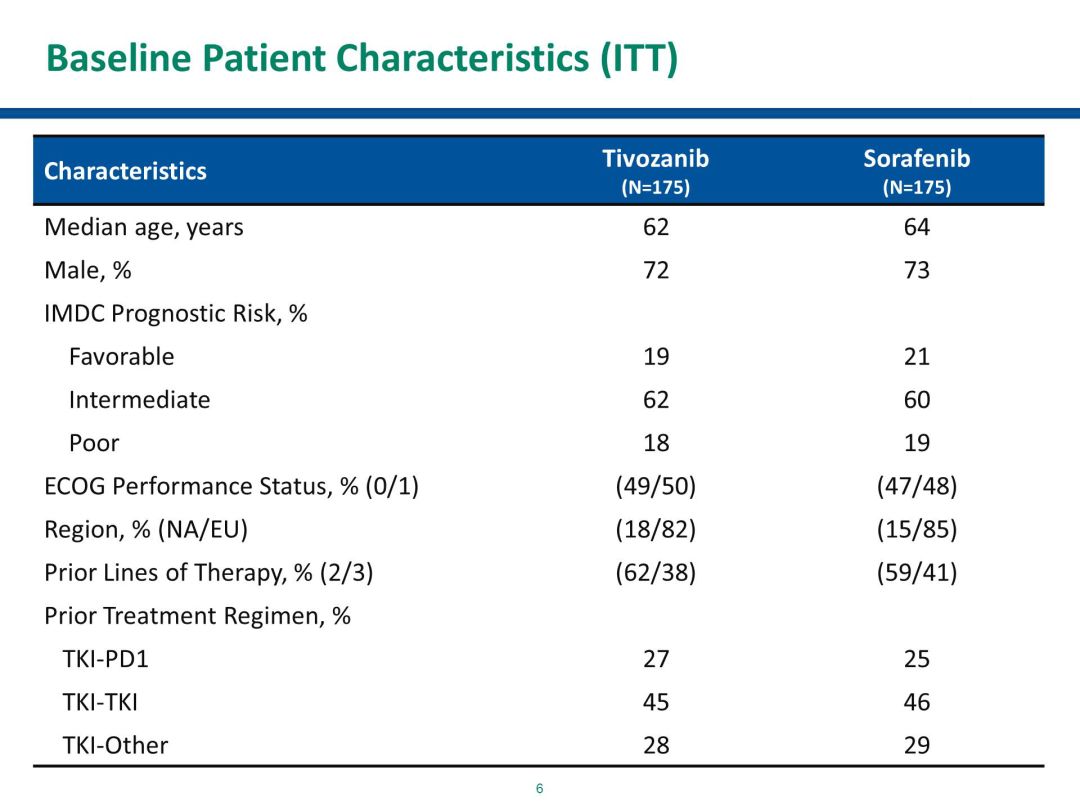 Baseline Patient Characteristics (ITT)

| Characteristics | Tivozanib (N=175) | Sorafenib (N=175) |
|---|---|---|
| Median age, years | 62 | 64 |
| Male, % | 72 | 73 |
| IMDC Prognostic Risk, % | | |
| Favorable | 19 | 21 |
| Intermediate | 62 | 60 |
| Poor | 18 | 19 |
| ECOG Performance Status, % (0/1) | (49/50) | (47/48) |
| Region, % (NA/EU) | (18/82) | (15/85) |
| Prior Lines of Therapy, % (2/3) | (62/38) | (59/41) |
| Prior Treatment Regimen, % | | |
| TKI-PD1 | 27 | 25 |
| TKI-TKI | 45 | 46 |
| TKI-Other | 28 | 29 |

6